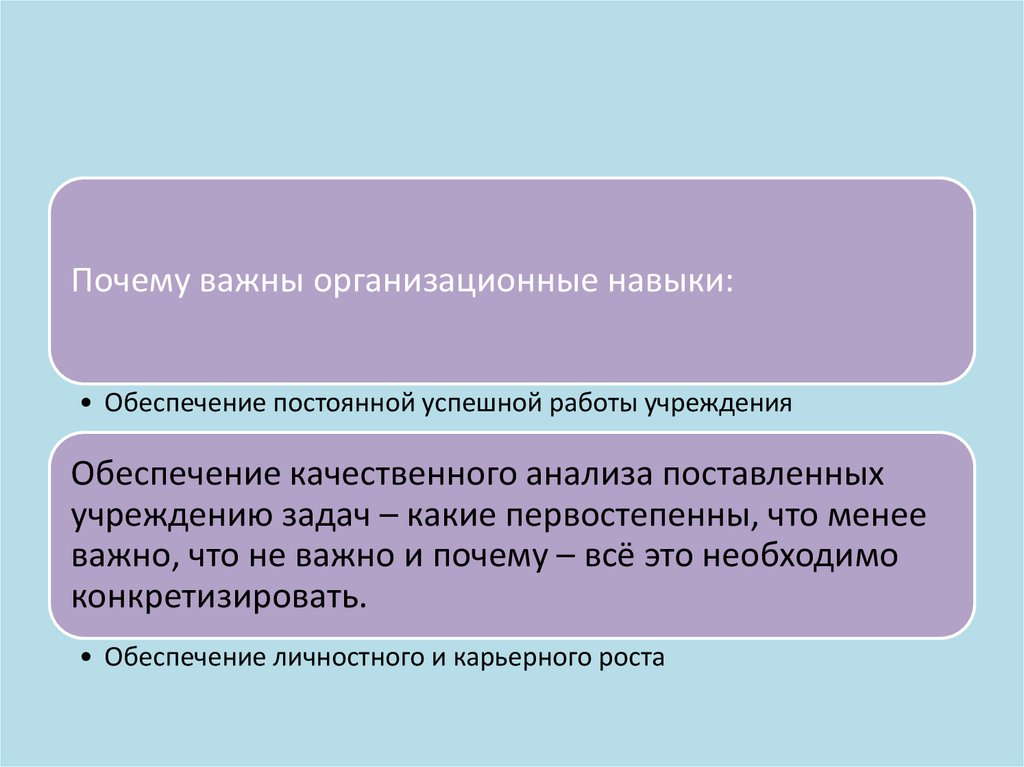 Почему важны организационные навыки:

• Обеспечение постоянной успешной работы учреждения

Обеспечение качественного анализа поставленных учреждению задач – какие первостепенны, что менее важно, что не важно и почему – всё это необходимо конкретизировать.

• Обеспечение личностного и карьерного роста